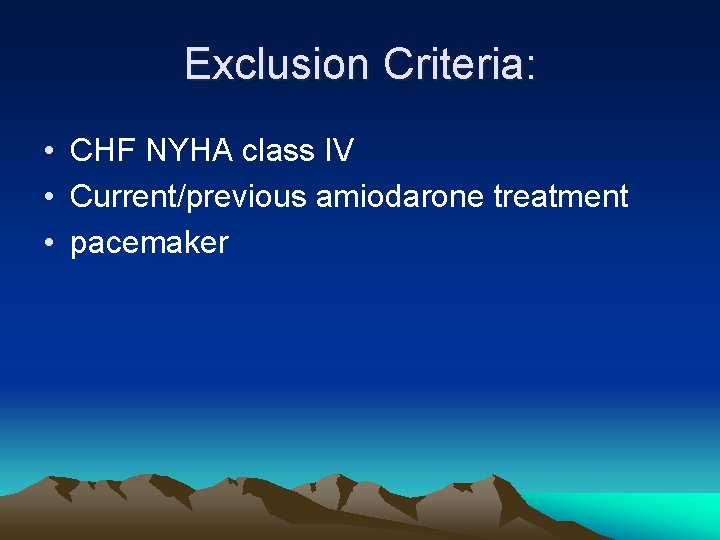 Exclusion Criteria:

• CHF NYHA class IV
• Current/previous amiodarone treatment
• pacemaker